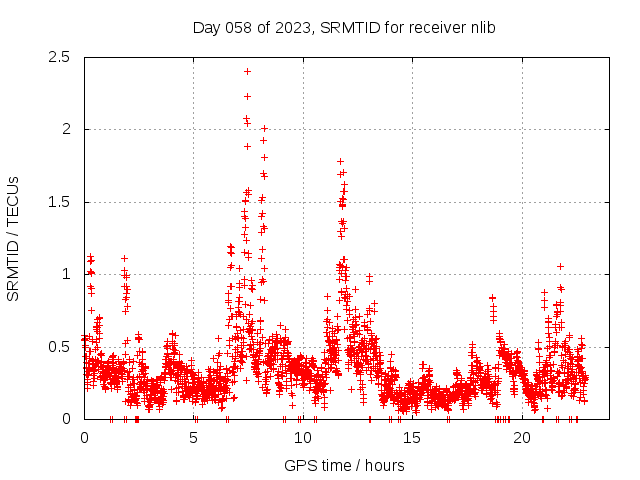 Day 058 of 2023, SRMTID for receiver nlib

SRMTID / TECUs

2.5
2
1.5
1
0.5
0

0
5
10
15
20

GPS time / hours